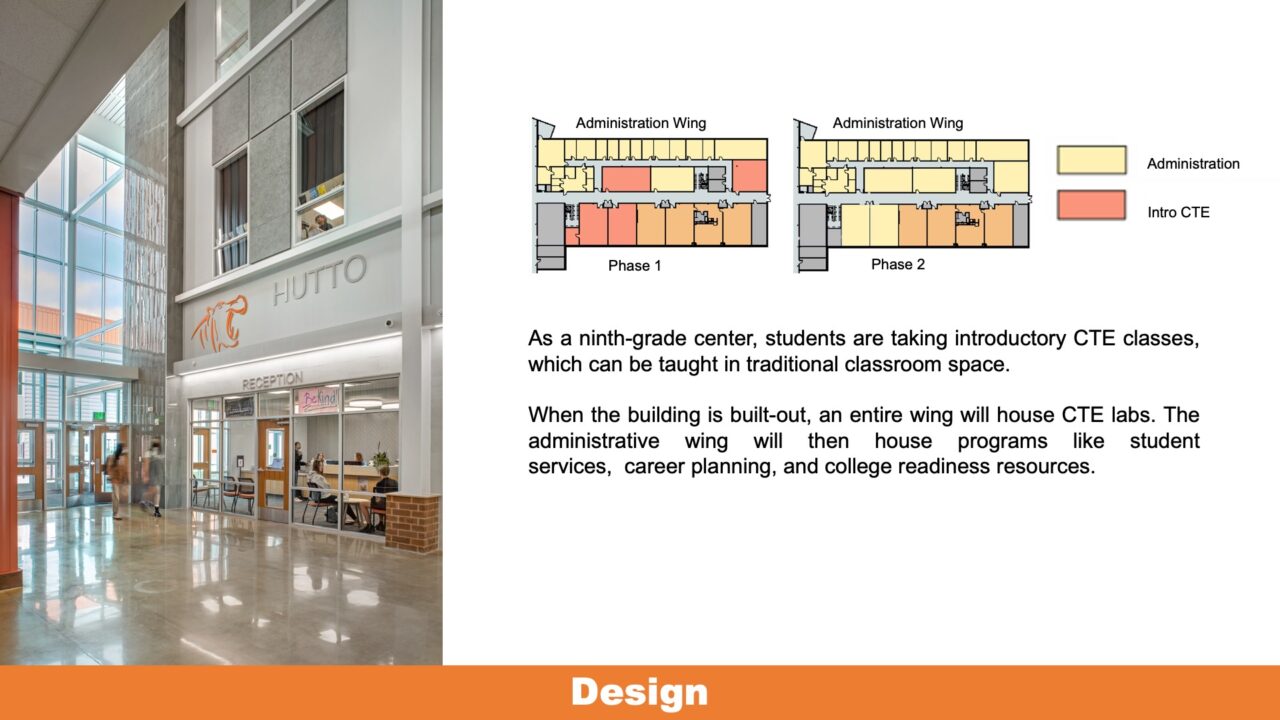 HUTTO

RECEPTION

Behind

Administration Wing

Phase 1

Administration Wing

Phase 2

Administration

Intro CTE

As a ninth-grade center, students are taking introductory CTE classes, which can be taught in traditional classroom space.

When the building is built-out, an entire wing will house CTE labs. The administrative wing will then house programs like student services, career planning, and college readiness resources.

Design